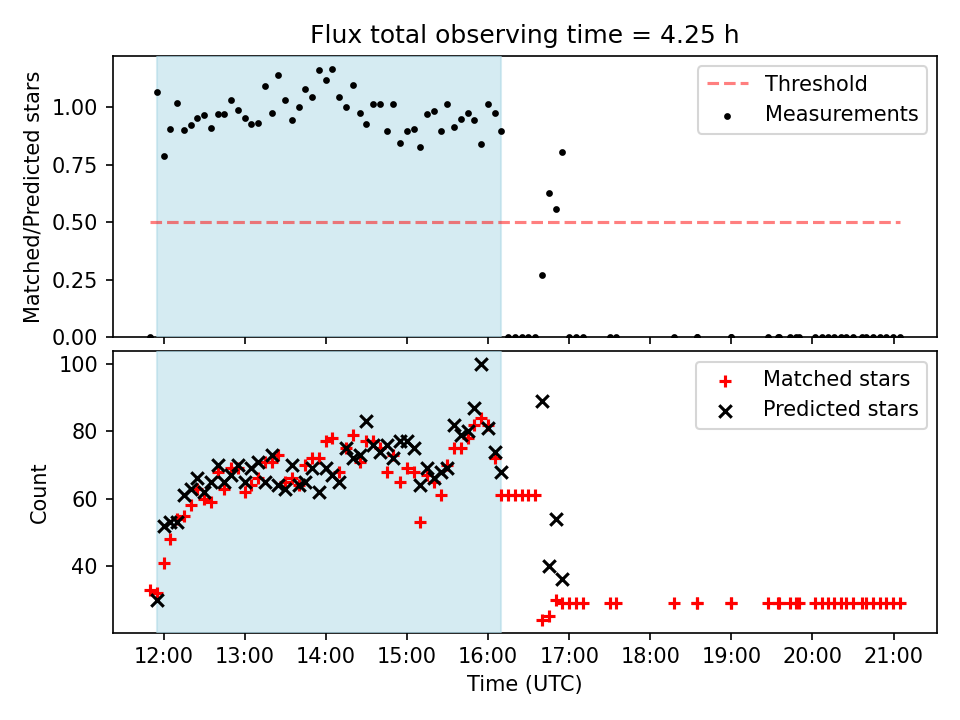 Flux total observing time = 4.25 h

Matched/Predicted stars

1.00
0.75
0.50
0.25
0.00

Threshold
Measurements

Count

100
80
60
40

Matched stars
Predicted stars

12:00 13:00 14:00 15:00 16:00 17:00 18:00 19:00 20:00 21:00

Time (UTC)